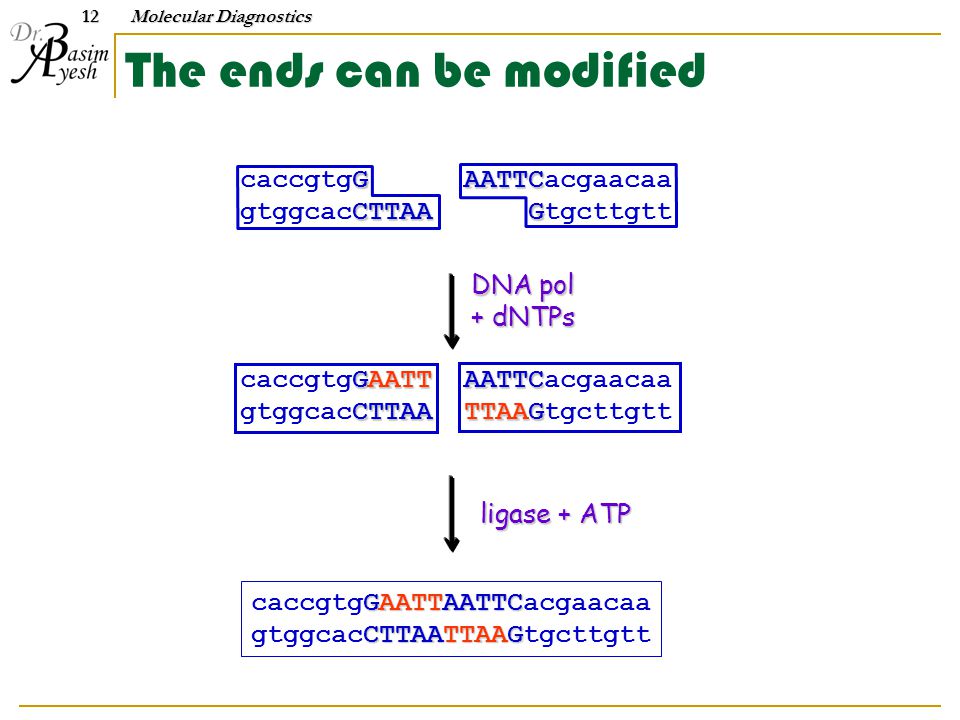 12 Molecular Diagnostics

Dr. Basim Ayesh

The ends can be modified

caccgtgG
gtggcacCTTAA

AATTCacgaacaa
Gtgcttgtt

DNA pol
+ dNTPs

caccgtgGAATT
gtggcacCTTAA

AATTCacgaacaa
TTAAGtgcttgtt

ligase + ATP

caccgtgGAATTAATTCacgaacaa
gtggcacCTTAATTAAGtgcttgtt